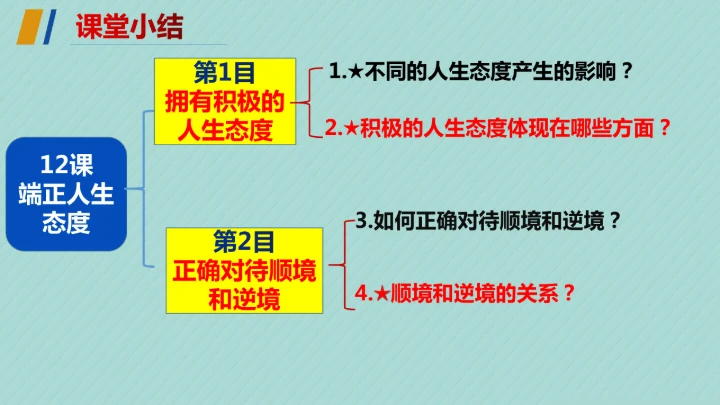 课堂小结

12课
端正人生态度

第1目
拥有积极的人生态度

1.★不同的人生态度产生的影响？

2.★积极的人生态度体现在哪些方面？

第2目
正确对待顺境和逆境

3.如何正确对待顺境和逆境？

4.★顺境和逆境的关系？